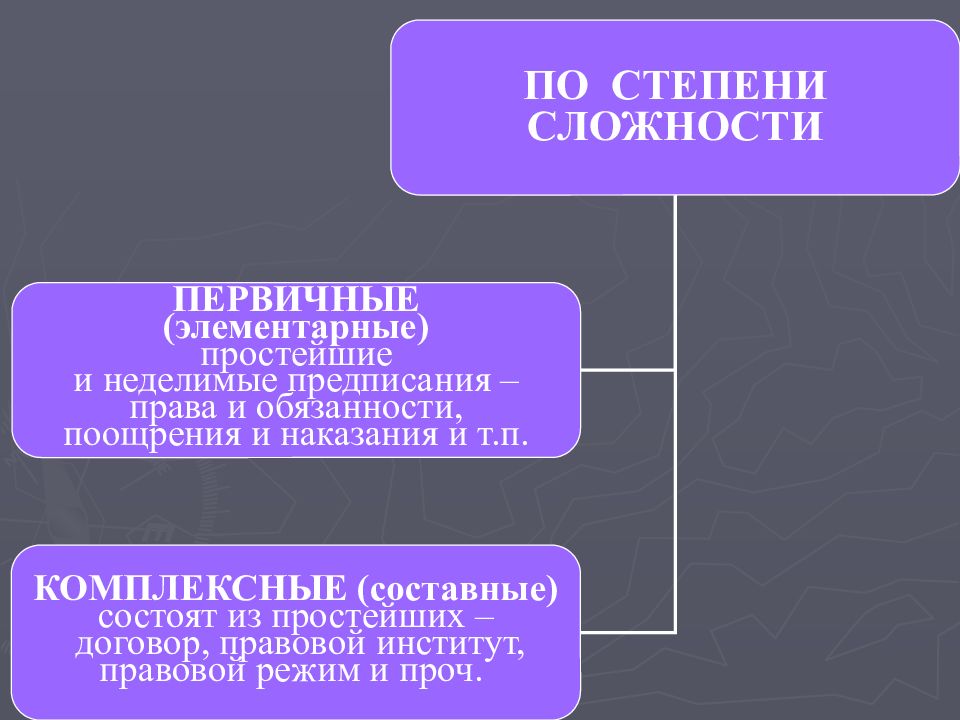 ПО СТЕПЕНИ СЛОЖНОСТИ

ПЕРВИЧНЫЕ (элементарные) простейшие и неделимые предписания – права и обязанности, поощрения и наказания и т.п.

КОМПЛЕКСНЫЕ (составные) состоят из простейших – договор, правовой институт, правовой режим и проч.